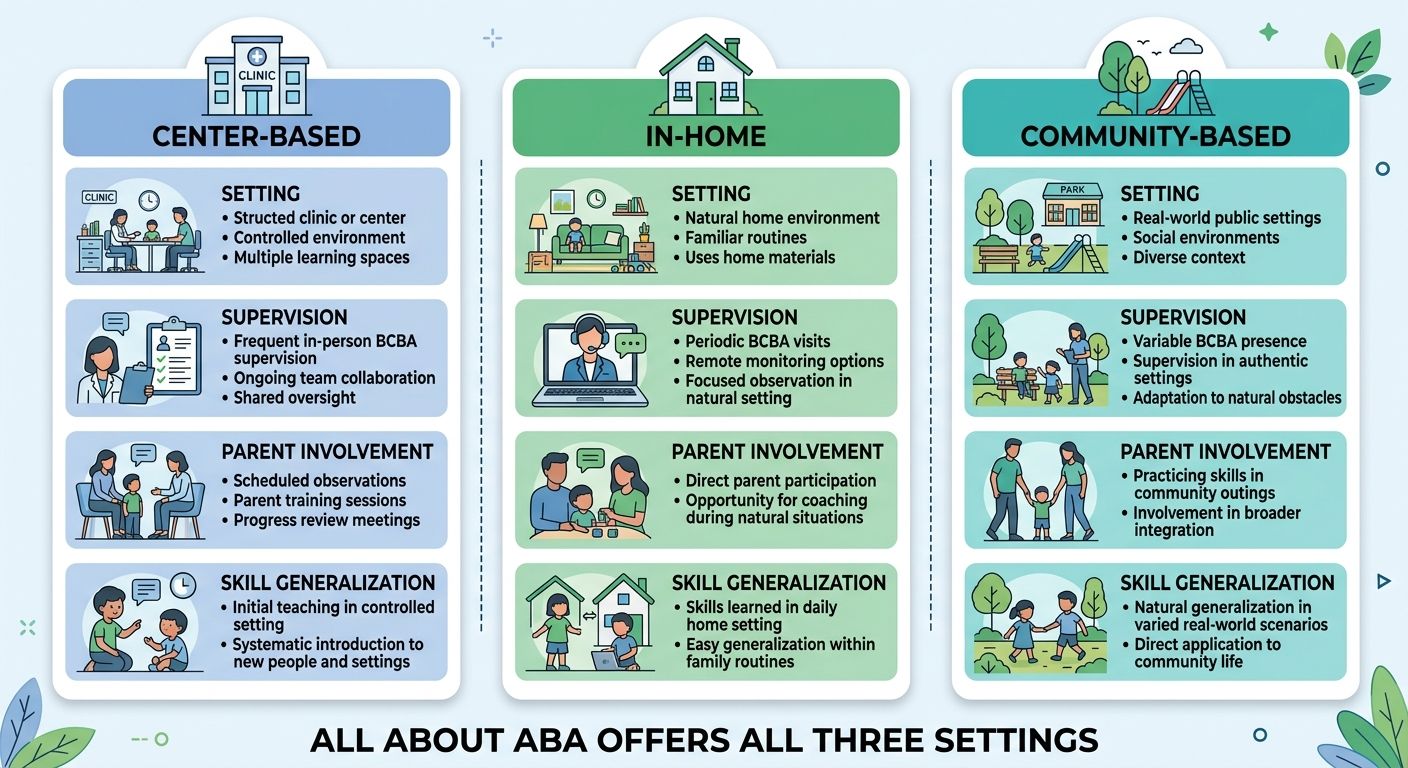 CLINIC

CENTER-BASED

CLINIC

SETTING
• Structed clinic or center
• Controlled environment
• Multiple learning spaces

SUPERVISION
• Frequent in-person BCBA supervision
• Ongoing team collaboration
• Shared oversight

PARENT INVOLVEMENT
• Scheduled observations
• Parent training sessions
• Progress review meetings

SKILL GENERALIZATION
• Initial teaching in controlled setting
• Systematic introduction to new people and settings

IN-HOME

SETTING
• Natural home environment
• Familiar routines
• Uses home materials

SUPERVISION
• Periodic BCBA visits
• Remote monitoring options
• Focused observation in natural setting

PARENT INVOLVEMENT
• Direct parent participation
• Opportunity for coaching during natural situations

SKILL GENERALIZATION
• Skills learned in daily home setting
• Easy generalization within family routines

COMMUNITY-BASED

PARK

SETTING
• Real-world public settings
• Social environments
• Diverse context

SUPERVISION
• Variable BCBA presence
• Supervision in authentic settings
• Adaptation to natural obstacles

PARENT INVOLVEMENT
• Practicing skills in community outings
• Involvement in broader integration

SKILL GENERALIZATION
• Natural generalization in varied real-world scenarios
• Direct application to community life

ALL ABOUT ABA OFFERS ALL THREE SETTINGS